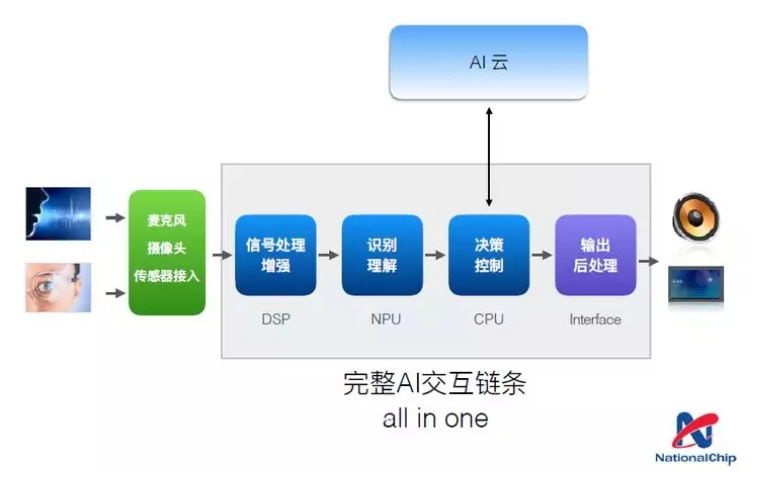 AI 云

麦克风
摄像头
传感器接入

信号处理
增强

识别
理解

决策
控制

输出
后处理

DSP

NPU

CPU

Interface

完整AI交互链条
all in one

NationalChip